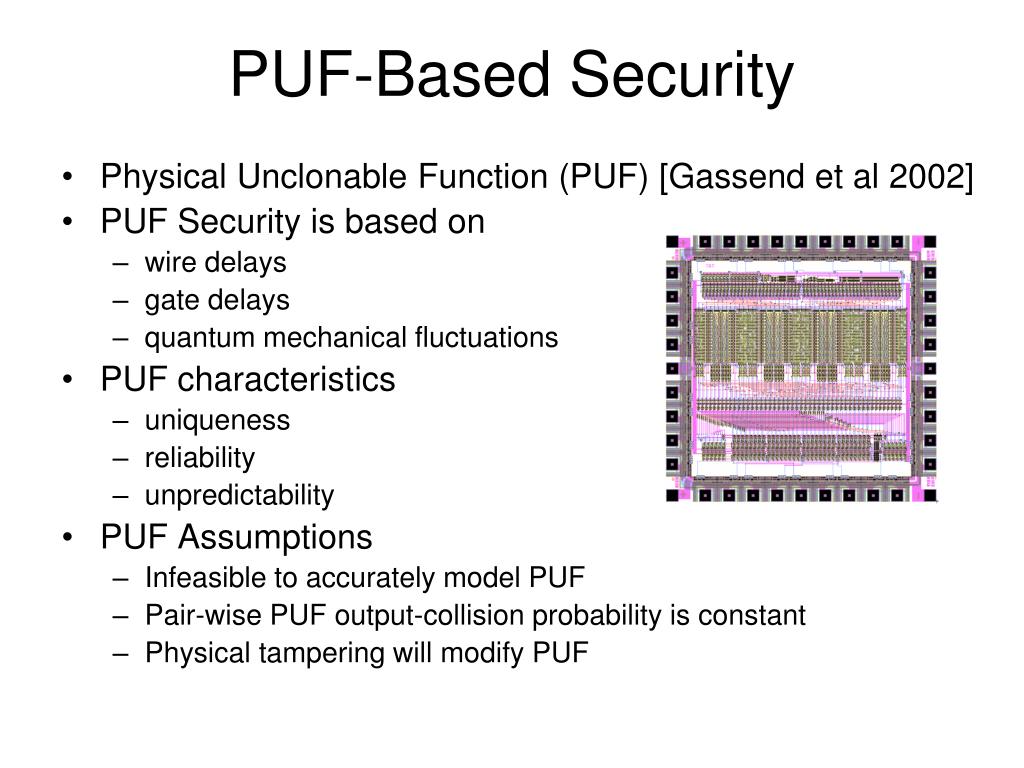 PUF-Based Security

• Physical Unclonable Function (PUF) [Gassend et al 2002]
• PUF Security is based on
– wire delays
– gate delays
– quantum mechanical fluctuations
• PUF characteristics
– uniqueness
– reliability
– unpredictability
• PUF Assumptions
– Infeasible to accurately model PUF
– Pair-wise PUF output-collision probability is constant
– Physical tampering will modify PUF